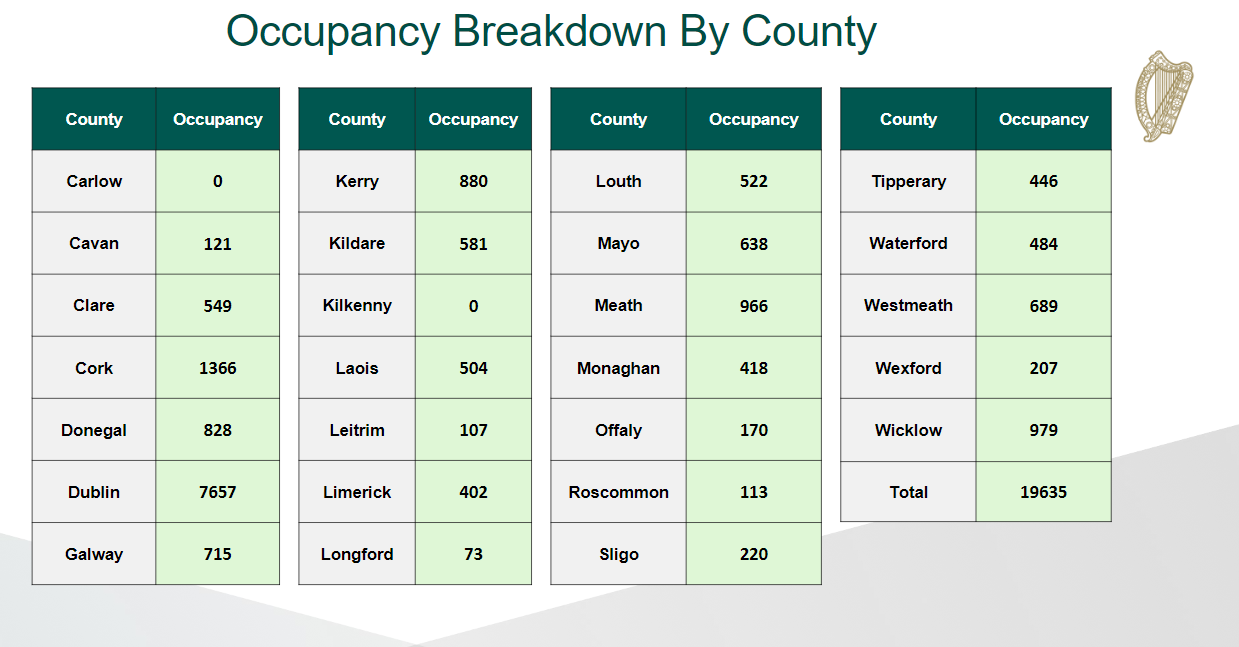 Occupancy Breakdown By County

| County | Occupancy |
|---|---|
| Carlow | 0 |
| Cavan | 121 |
| Clare | 549 |
| Cork | 1366 |
| Donegal | 828 |
| Dublin | 7657 |
| Galway | 715 |

| County | Occupancy |
|---|---|
| Kerry | 880 |
| Kildare | 581 |
| Kilkenny | 0 |
| Laois | 504 |
| Leitrim | 107 |
| Limerick | 402 |
| Longford | 73 |

| County | Occupancy |
|---|---|
| Louth | 522 |
| Mayo | 638 |
| Meath | 966 |
| Monaghan | 418 |
| Offaly | 170 |
| Roscommon | 113 |
| Sligo | 220 |

| County | Occupancy |
|---|---|
| Tipperary | 446 |
| Waterford | 484 |
| Westmeath | 689 |
| Wexford | 207 |
| Wicklow | 979 |
| Total | 19635 |